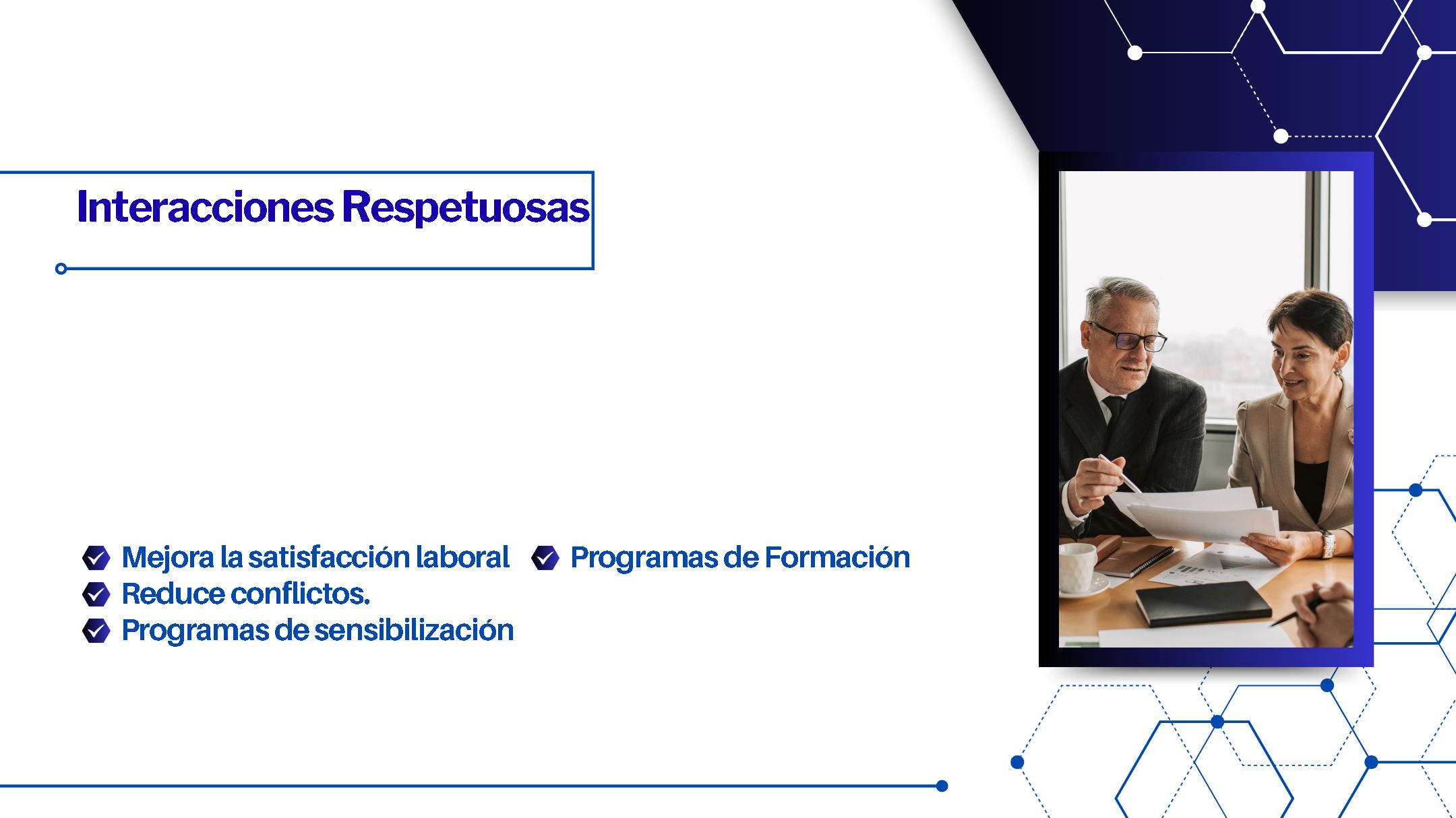 Interacciones Respetuosas

Mejora la satisfacción laboral
Reduce conflictos.
Programas de sensibilización

Programas de Formación